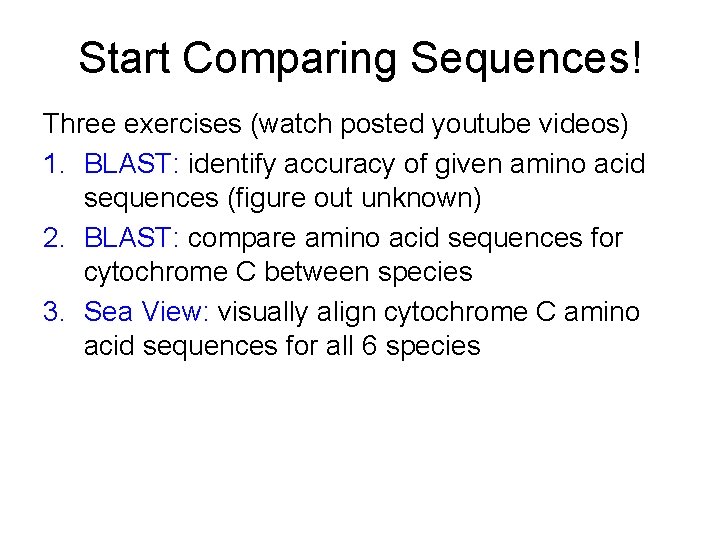 Start Comparing Sequences!

Three exercises (watch posted youtube videos)

1. BLAST: identify accuracy of given amino acid sequences (figure out unknown)
2. BLAST: compare amino acid sequences for cytochrome C between species
3. Sea View: visually align cytochrome C amino acid sequences for all 6 species